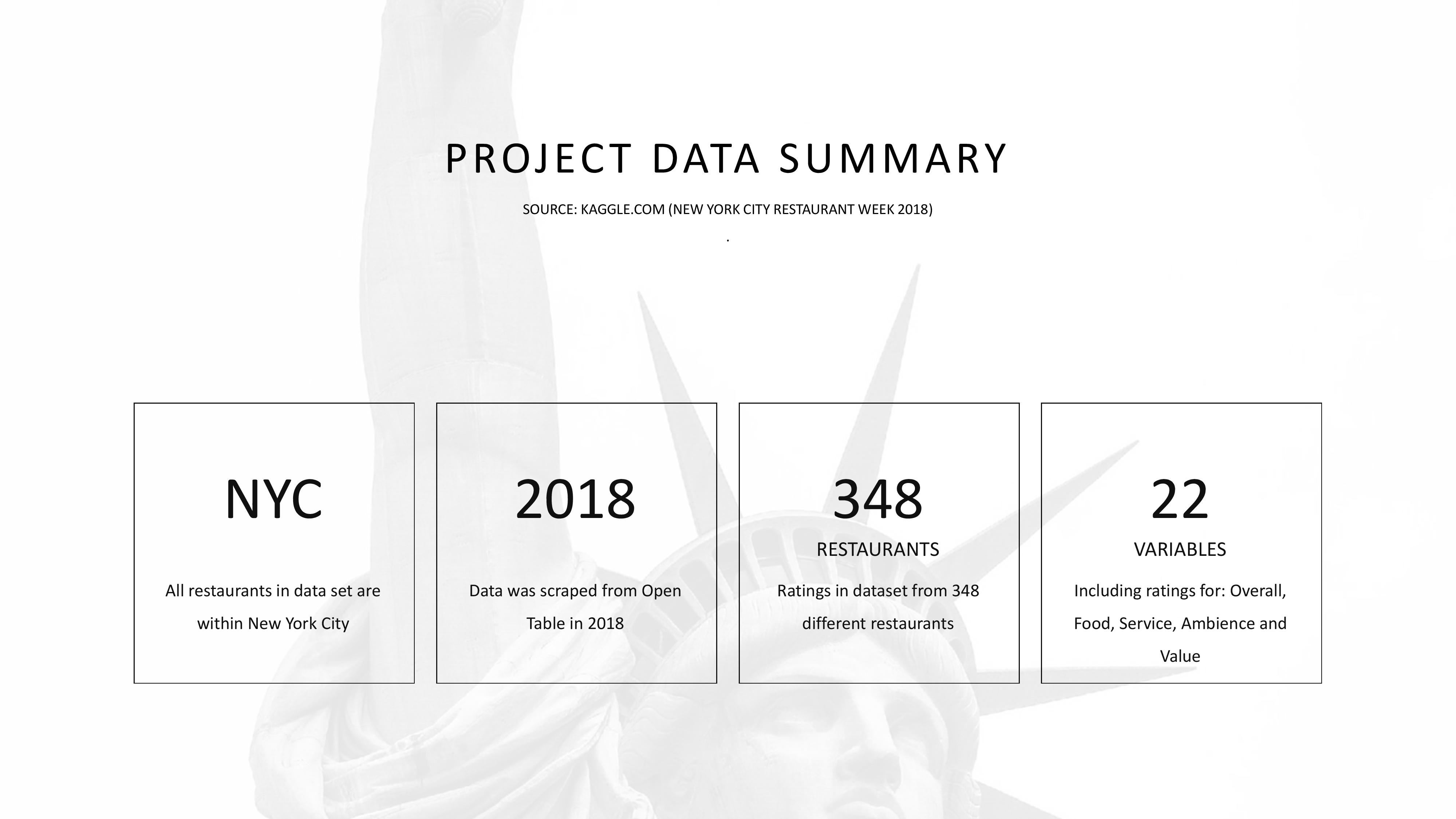 PROJECT DATA SUMMARY

SOURCE: KAGGLE.COM (NEW YORK CITY RESTAURANT WEEK 2018)

.

NYC

All restaurants in data set are within New York City

2018

Data was scraped from Open Table in 2018

348

RESTAURANTS

Ratings in dataset from 348 different restaurants

22

VARIABLES

Including ratings for: Overall, Food, Service, Ambience and Value